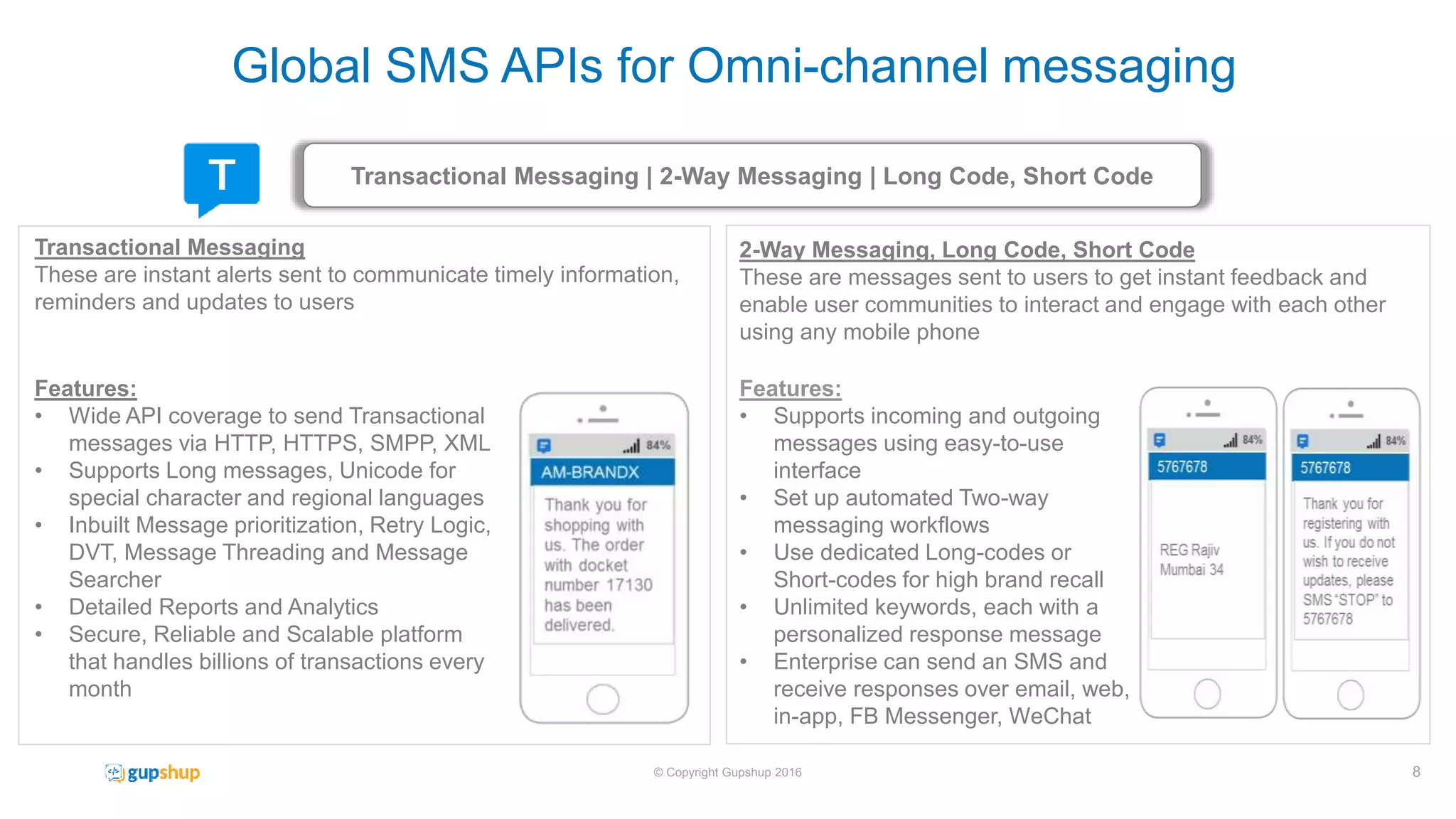 Global SMS APIs for Omni-channel messaging

T

Transactional Messaging | 2-Way Messaging | Long Code, Short Code

Transactional Messaging
These are instant alerts sent to communicate timely information, reminders and updates to users

Features:
• Wide API coverage to send Transactional messages via HTTP, HTTPS, SMPP, XML
• Supports Long messages, Unicode for special character and regional languages
• Inbuilt Message prioritization, Retry Logic, DVT, Message Threading and Message Searcher
• Detailed Reports and Analytics
• Secure, Reliable and Scalable platform that handles billions of transactions every month

84%
AM-BRANDX
Thank you for shopping with us. The order with docket number 17130 has been delivered.

2-Way Messaging, Long Code, Short Code
These are messages sent to users to get instant feedback and enable user communities to interact and engage with each other using any mobile phone

Features:
• Supports incoming and outgoing messages using easy-to-use interface
• Set up automated Two-way messaging workflows
• Use dedicated Long-codes or Short-codes for high brand recall
• Unlimited keywords, each with a personalized response message
• Enterprise can send an SMS and receive responses over email, web, in-app, FB Messenger, WeChat

84%
5767678
REG Rajiv Mumbai 34

84%
5767678
Thank you for registering with us. If you do not wish to receive updates, please SMS "STOP" to 5767678

gupshup
© Copyright Gupshup 2016
8